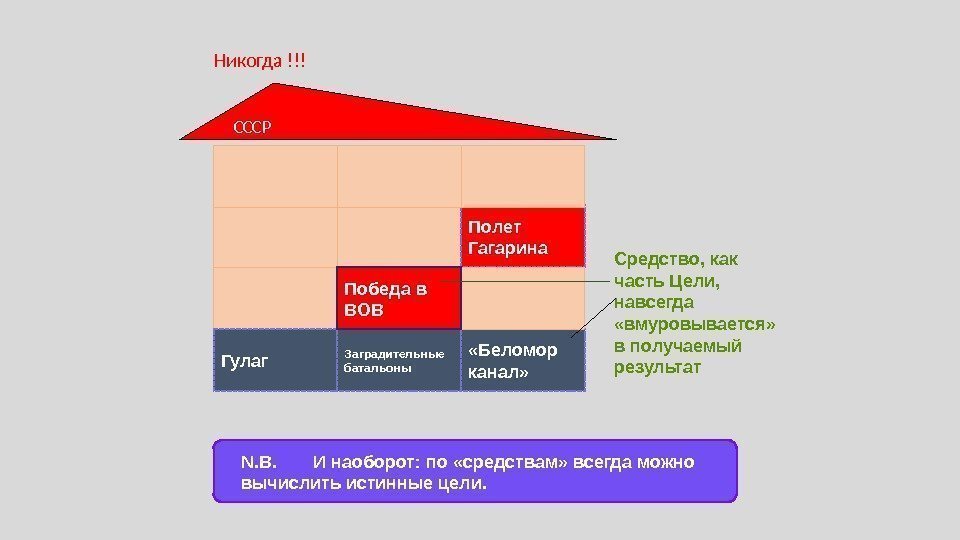 Никогда !!!

СССР

Полет Гагарина

Победа в ВОВ

Гулаг

Заградительные батальоны

«Беломор канал»

Средство, как часть Цели, навсегда «вмуровывается» в получаемый результат

N.B. И наоборот: по «средствам» всегда можно вычислить истинные цели.